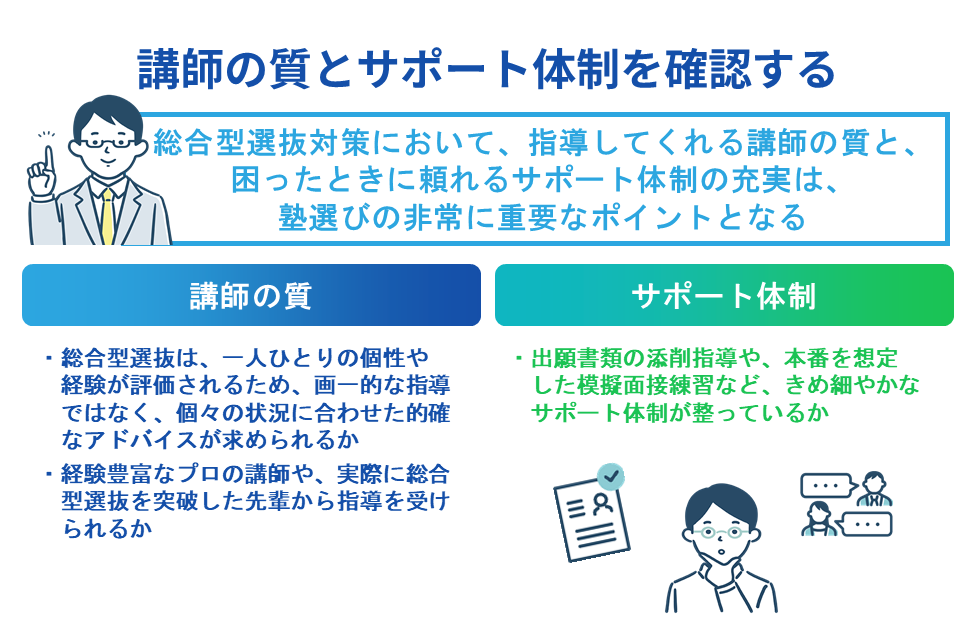 講師の質とサポート体制を確認する

総合型選抜対策において、指導してくれる講師の質と、困ったときに頼れるサポート体制の充実は、塾選びの非常に重要なポイントとなる

講師の質

・総合型選抜は、一人ひとりの個性や経験が評価されるため、画一的な指導ではなく、個々の状況に合わせた的確なアドバイスが求められるか

・経験豊富なプロの講師や、実際に総合型選抜を突破した先輩から指導を受けられるか

サポート体制

・出願書類の添削指導や、本番を想定した模擬面接練習など、きめ細やかなサポート体制が整っているか